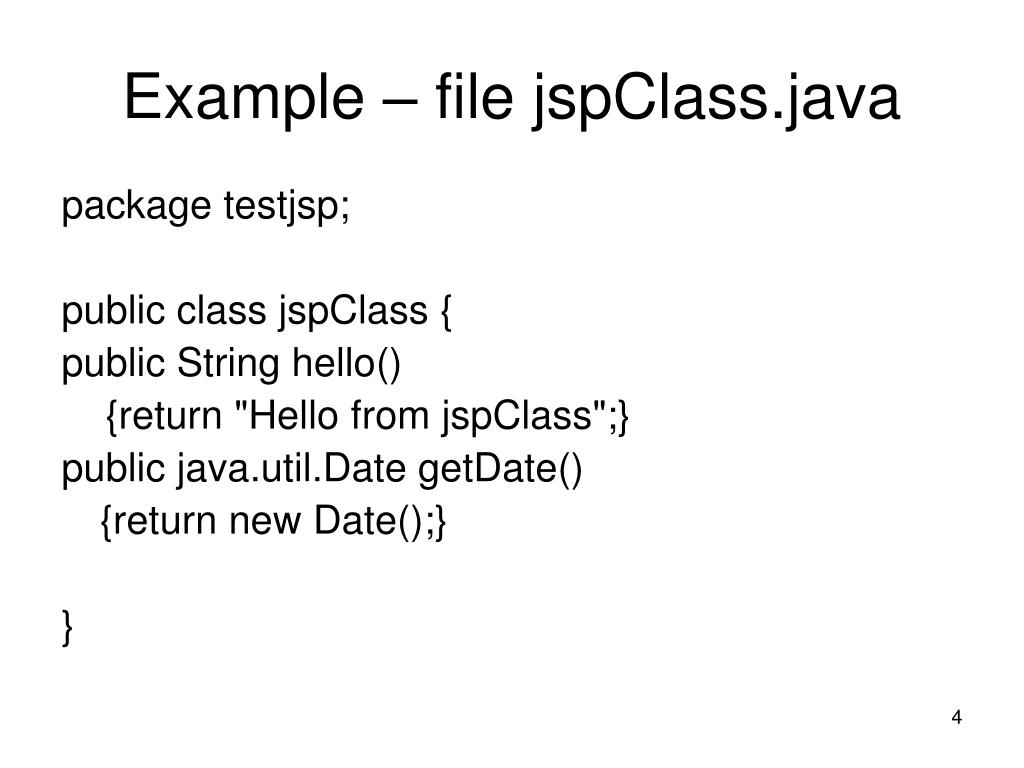 Example – file jspClass.java

package testjsp;

public class jspClass {
public String hello()
{return "Hello from jspClass";}
public java.util.Date getDate()
{return new Date();}

}

4